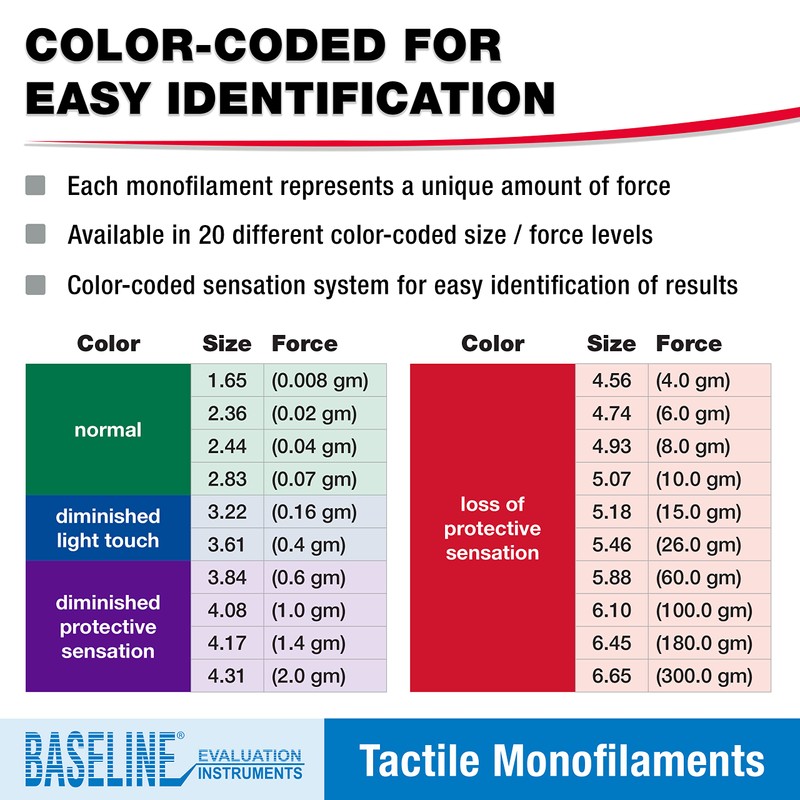 COLOR-CODED FOR EASY IDENTIFICATION

Each monofilament represents a unique amount of force

Available in 20 different color-coded size / force levels

Color-coded sensation system for easy identification of results

| Color | Size | Force |
|---|---|---|
| normal | 1.65 | (0.008 gm) |
| | 2.36 | (0.02 gm) |
| | 2.44 | (0.04 gm) |
| | 2.83 | (0.07 gm) |
| diminished light touch | 3.22 | (0.16 gm) |
| | 3.61 | (0.4 gm) |
| diminished protective sensation | 3.84 | (0.6 gm) |
| | 4.08 | (1.0 gm) |
| | 4.17 | (1.4 gm) |
| | 4.31 | (2.0 gm) |

| Color | Size | Force |
|---|---|---|
| loss of protective sensation | 4.56 | (4.0 gm) |
| | 4.74 | (6.0 gm) |
| | 4.93 | (8.0 gm) |
| | 5.07 | (10.0 gm) |
| | 5.18 | (15.0 gm) |
| | 5.46 | (26.0 gm) |
| | 5.88 | (60.0 gm) |
| | 6.10 | (100.0 gm) |
| | 6.45 | (180.0 gm) |
| | 6.65 | (300.0 gm) |

BASELINE® EVALUATION INSTRUMENTS

Tactile Monofilaments